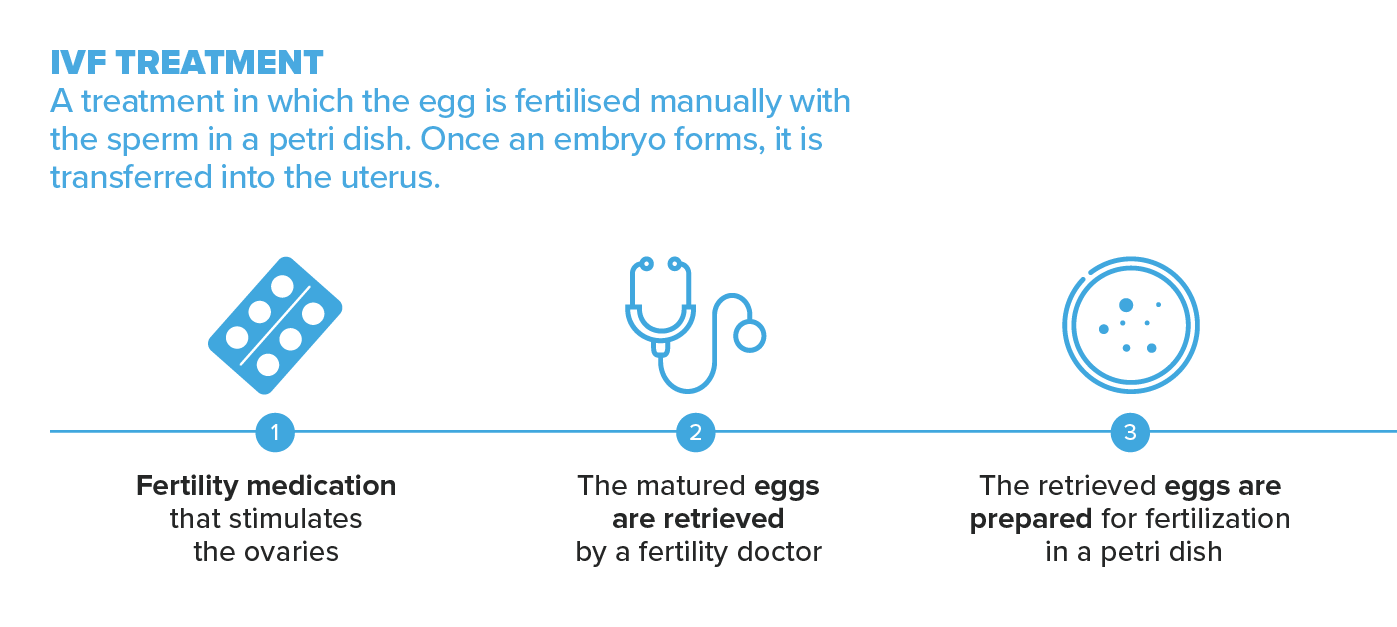 IVF TREATMENT
A treatment in which the egg is fertilised manually with the sperm in a petri dish. Once an embryo forms, it is transferred into the uterus.

1
Fertility medication that stimulates the ovaries

2
The matured eggs are retrieved by a fertility doctor

3
The retrieved eggs are prepared for fertilization in a petri dish